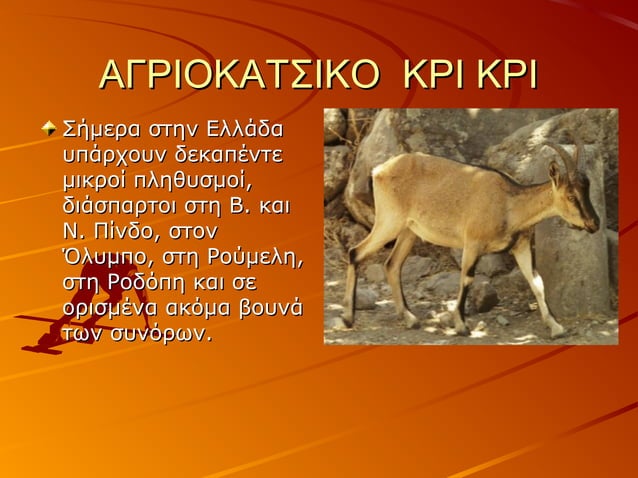 ΑΓΡΙΟΚΑΤΣΙΚΟ ΚΡΙ ΚΡΙ

Σήμερα στην Ελλάδα υπάρχουν δεκαπέντε μικροί πληθυσμοί, διάσπαρτοι στη Β. και Ν. Πίνδο, στον Όλυμπο, στη Ρούμελη, στη Ροδόπη και σε ορισμένα ακόμα βουνά των συνόρων.